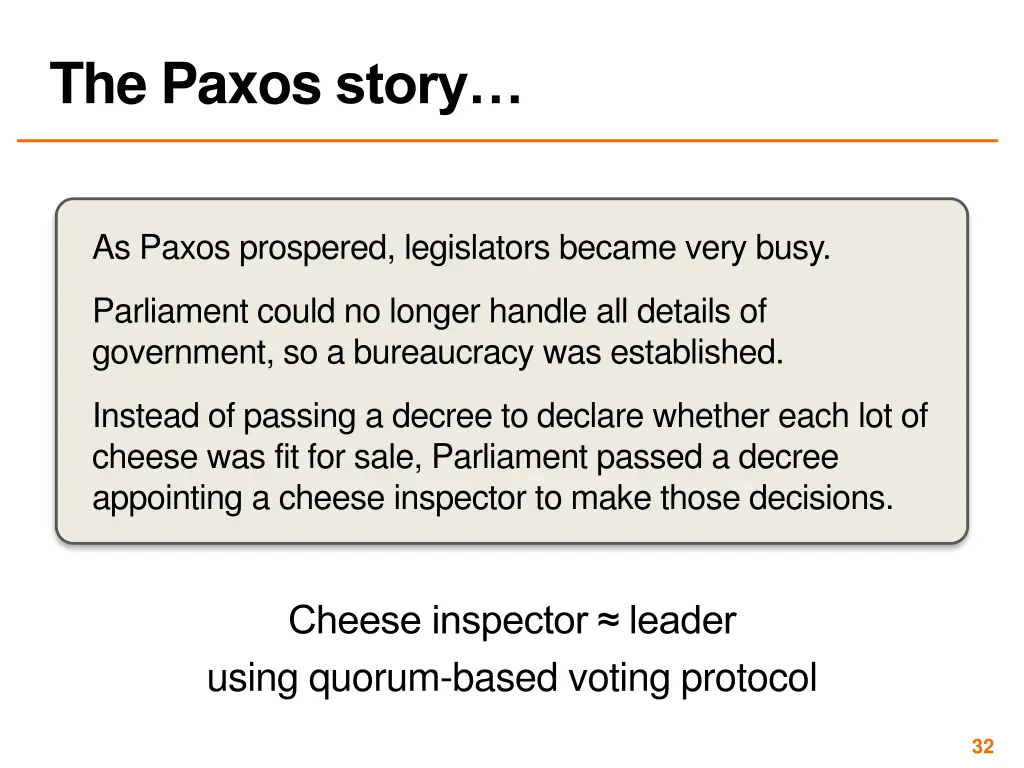 The Paxos story…

As Paxos prospered, legislators became very busy.

Parliament could no longer handle all details of government, so a bureaucracy was established.

Instead of passing a decree to declare whether each lot of cheese was fit for sale, Parliament passed a decree appointing a cheese inspector to make those decisions.

Cheese inspector ≈ leader
using quorum-based voting protocol

32